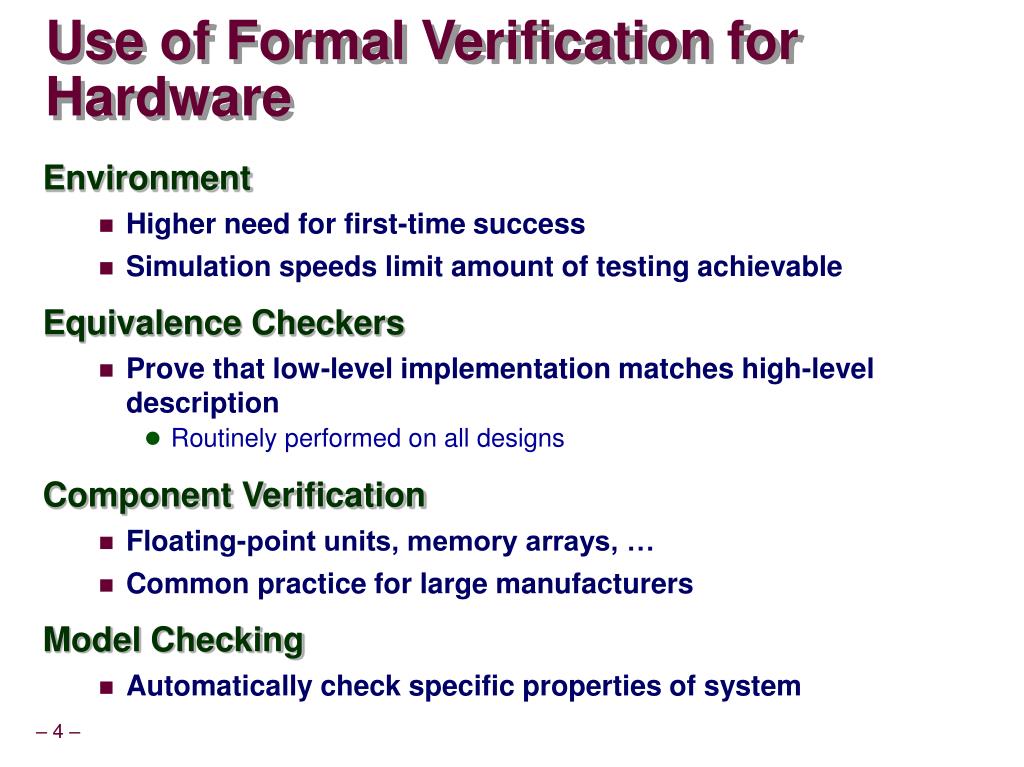 Use of Formal Verification for Hardware

Environment

Higher need for first-time success

Simulation speeds limit amount of testing achievable

Equivalence Checkers

Prove that low-level implementation matches high-level description

Routinely performed on all designs

Component Verification

Floating-point units, memory arrays, …

Common practice for large manufacturers

Model Checking

Automatically check specific properties of system

– 4 –